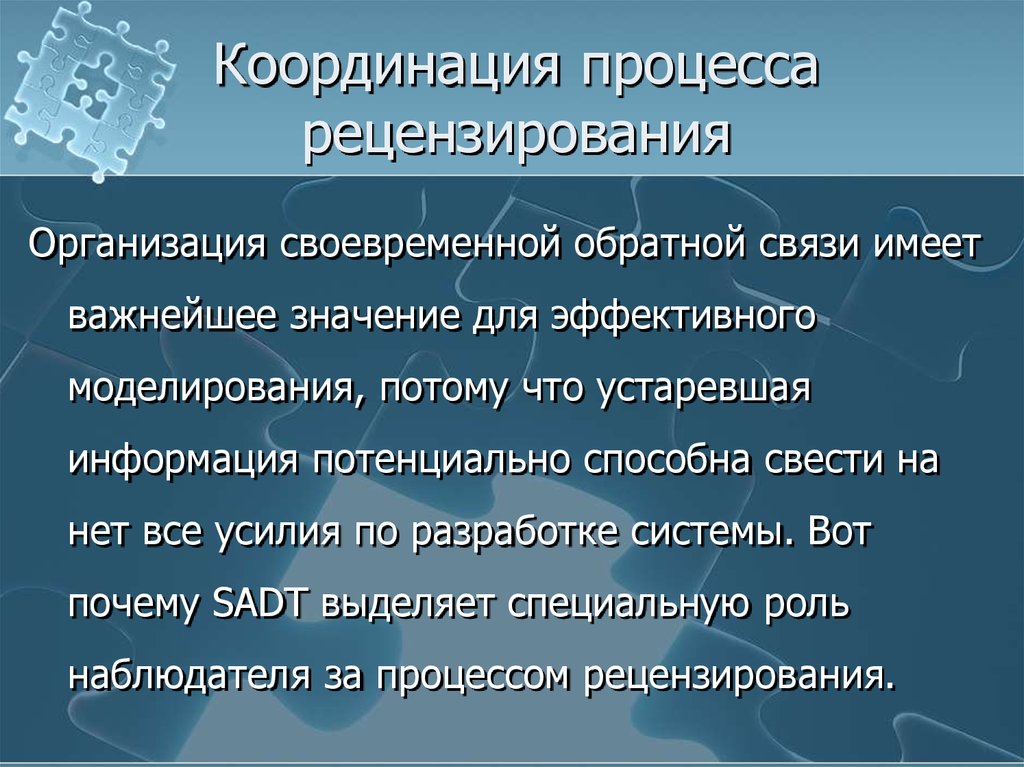 Координация процесса рецензирования

Организация своевременной обратной связи имеет важнейшее значение для эффективного моделирования, потому что устаревшая информация потенциально способна свести на нет все усилия по разработке системы. Вот почему SADT выделяет специальную роль наблюдателя за процессом рецензирования.